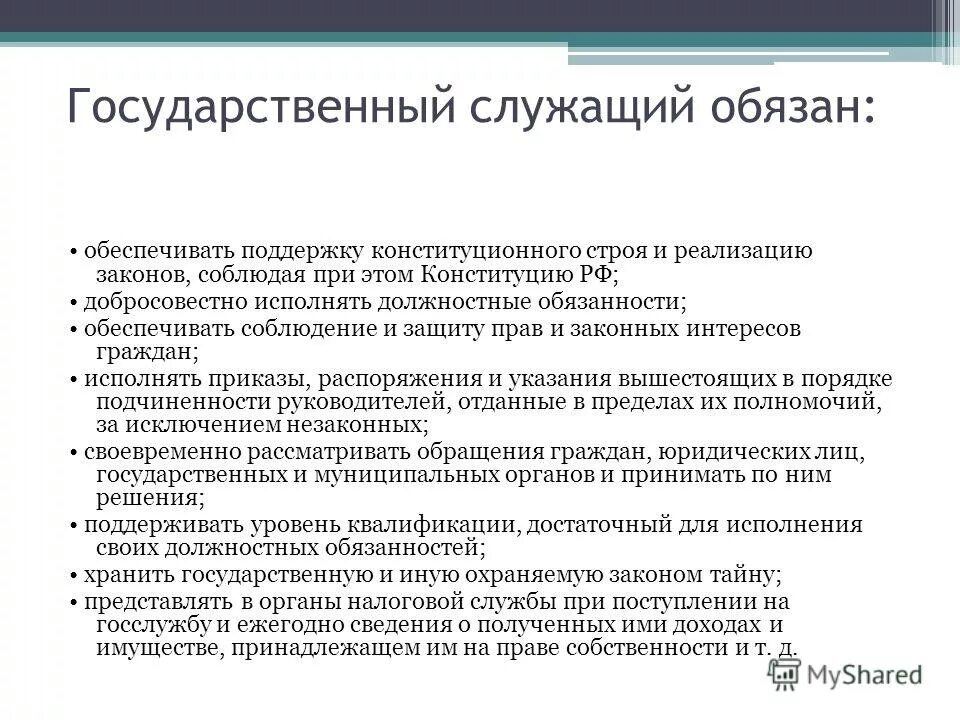 Государственный служащий обязан:

• обеспечивать поддержку конституционного строя и реализацию законов, соблюдая при этом Конституцию РФ;
• добросовестно исполнять должностные обязанности;
• обеспечивать соблюдение и защиту прав и законных интересов граждан;
• исполнять приказы, распоряжения и указания вышестоящих в порядке подчиненности руководителей, отданные в пределах их полномочий, за исключением незаконных;
• своевременно рассматривать обращения граждан, юридических лиц, государственных и муниципальных органов и принимать по ним решения;
• поддерживать уровень квалификации, достаточный для исполнения своих должностных обязанностей;
• хранить государственную и иную охраняемую законом тайну;
• представлять в органы налоговой службы при поступлении на госслужбу и ежегодно сведения о полученных ими доходах и имуществе, принадлежащем им на праве собственности и т. д.

MyShared